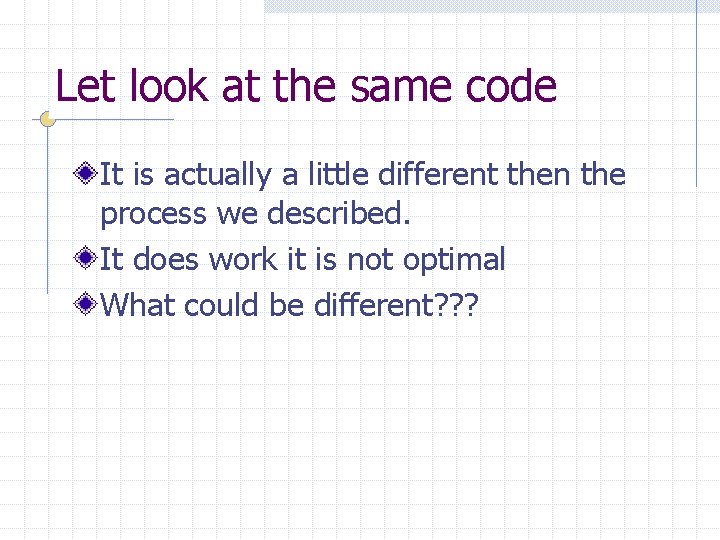 Let look at the same code

It is actually a little different then the process we described.

It does work it is not optimal

What could be different???